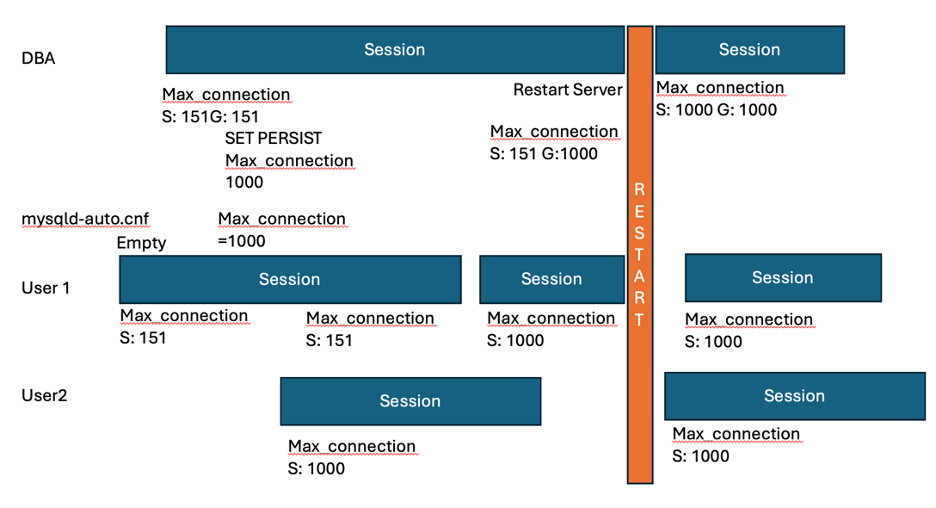 DBA

Session

Session

Max_connection
S: 151G: 151

SET PERSIST
Max_connection
1000

Restart Server

Max_connection
S: 151 G:1000

Max_connection
S: 1000 G: 1000

RESTART

mysqld-auto.cnf
Empty

Max_connection
=1000

User 1

Session

Session

Session

Max_connection
S: 151

Max_connection
S: 151

Max_connection
S: 1000

Max_connection
S: 1000

User2

Session

Session

Max_connection
S: 1000

Max_connection
S: 1000